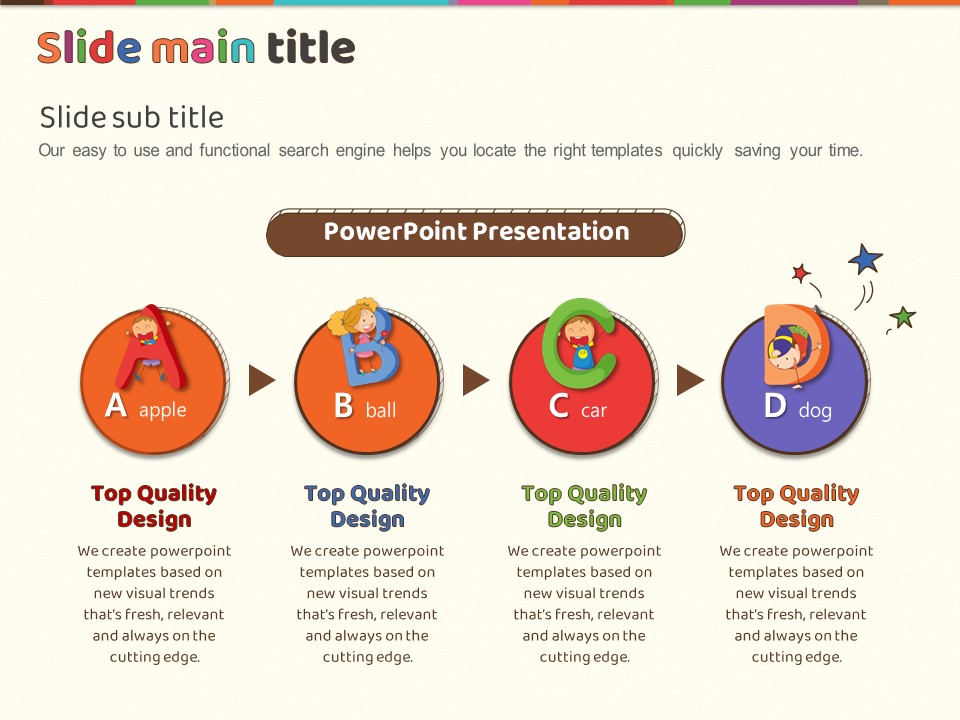 Slide main title

Slide sub title

Our easy to use and functional search engine helps you locate the right templates quickly saving your time.

PowerPoint Presentation

A apple

B ball

C car

D dog

Top Quality Design

We create powerpoint templates based on new visual trends that's fresh, relevant and always on the cutting edge.

Top Quality Design

We create powerpoint templates based on new visual trends that's fresh, relevant and always on the cutting edge.

Top Quality Design

We create powerpoint templates based on new visual trends that's fresh, relevant and always on the cutting edge.

Top Quality Design

We create powerpoint templates based on new visual trends that's fresh, relevant and always on the cutting edge.